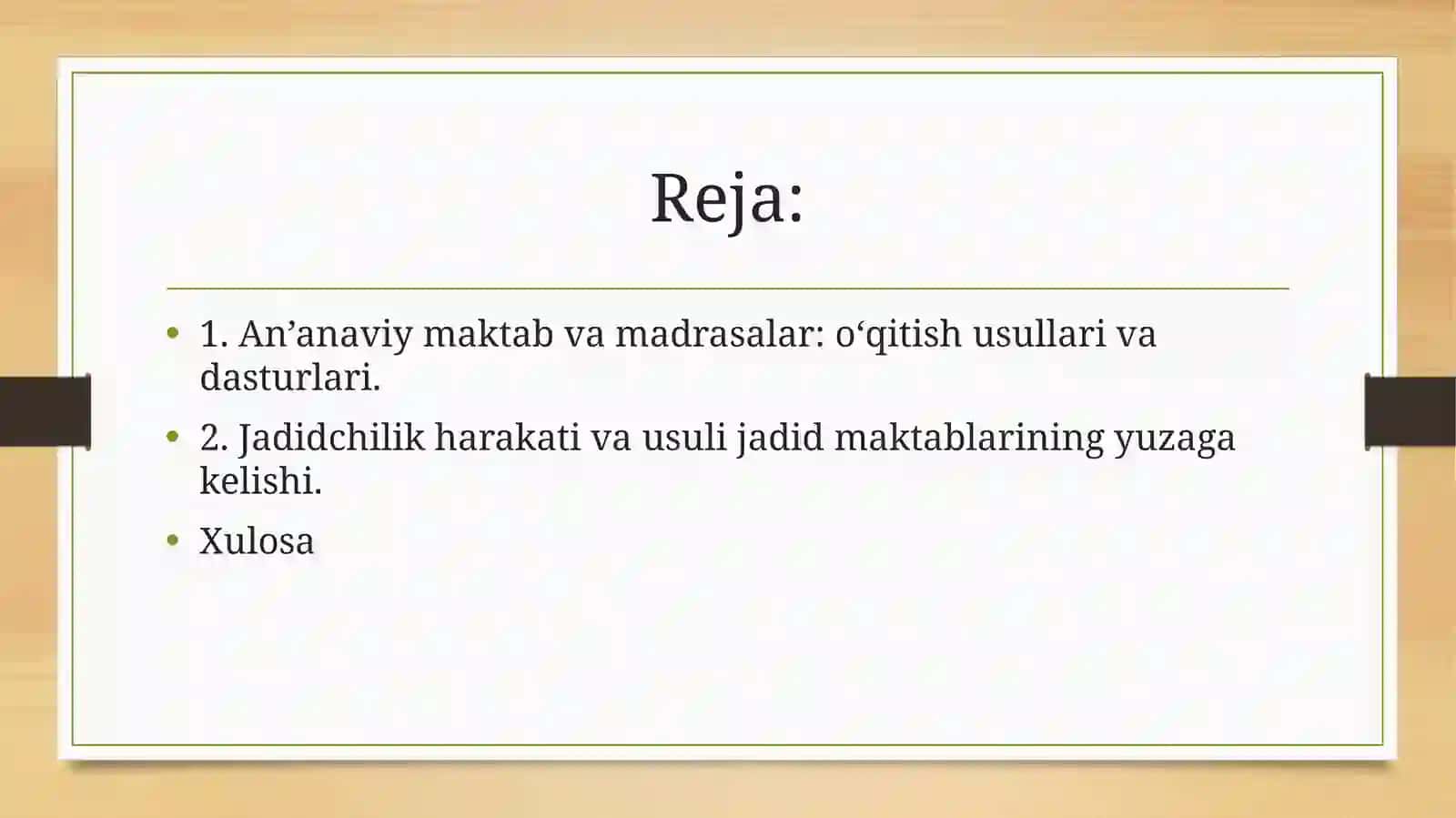 Reja:

• 1. An’anaviy maktab va madrasalar: o‘qitish usullari va dasturlari.
• 2. Jadidchilik harakati va usuli jadid maktablarining yuzaga kelishi.
• Xulosa